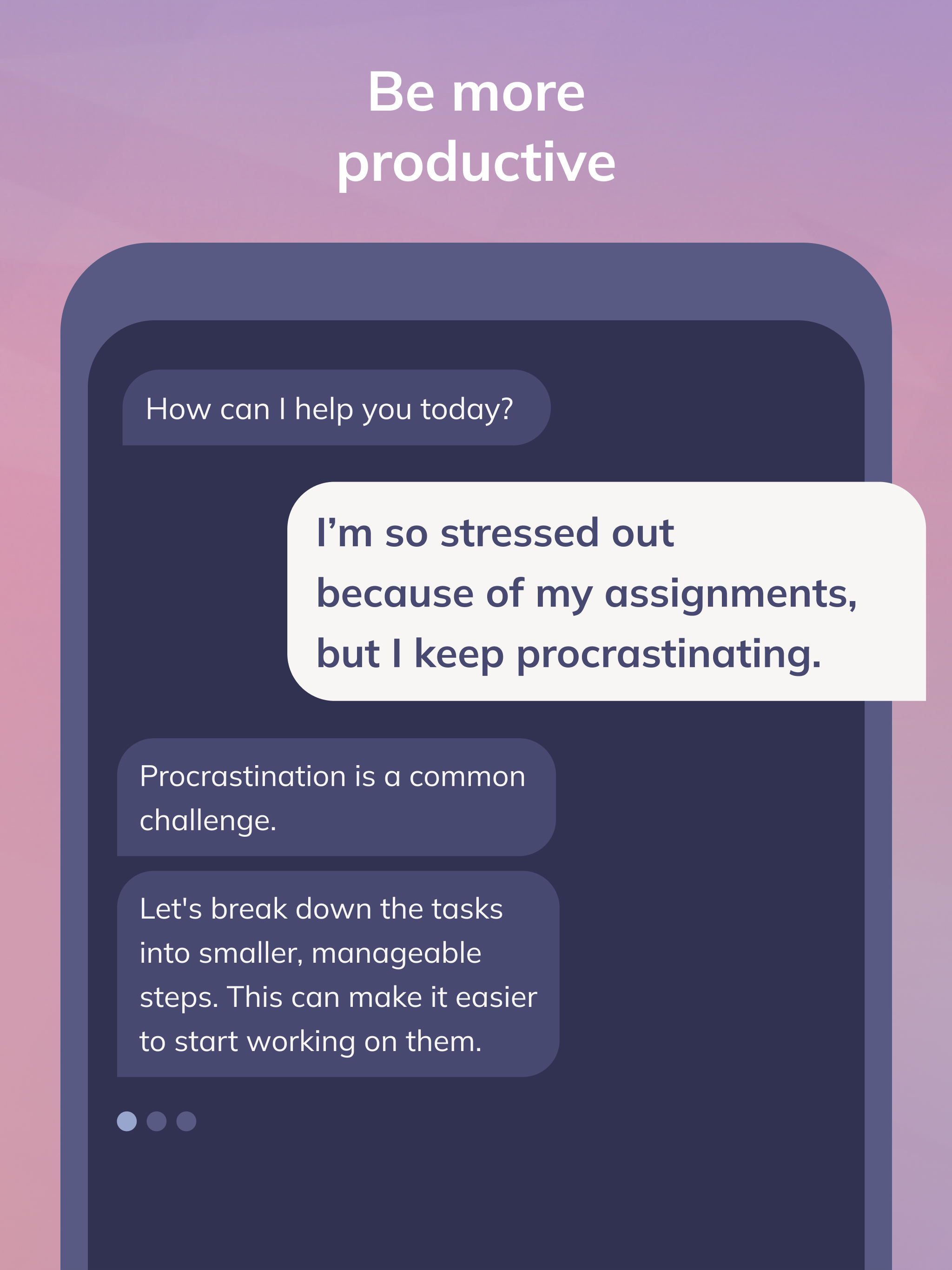 Be more productive

How can I help you today?

I’m so stressed out because of my assignments, but I keep procrastinating.

Procrastination is a common challenge.

Let's break down the tasks into smaller, manageable steps. This can make it easier to start working on them.